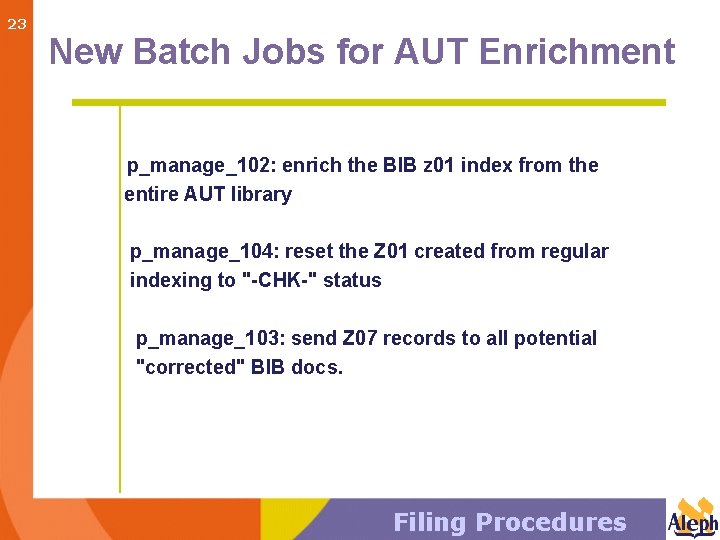 23

New Batch Jobs for AUT Enrichment

p_manage_102: enrich the BIB z01 index from the entire AUT library

p_manage_104: reset the Z01 created from regular indexing to "-CHK-" status

p_manage_103: send Z07 records to all potential "corrected" BIB docs.

Filing Procedures

Aleph